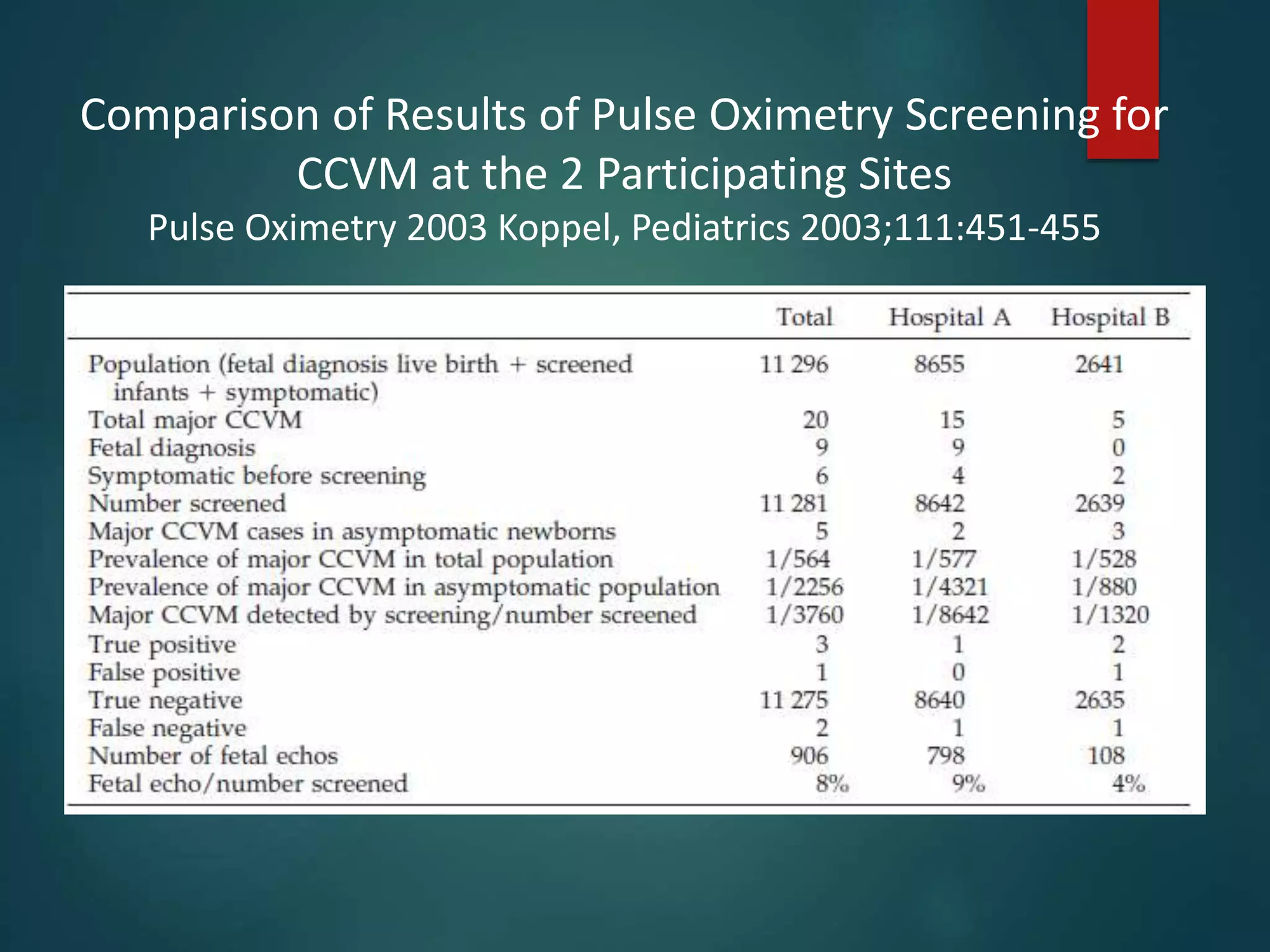 Comparison of Results of Pulse Oximetry Screening for CCVM at the 2 Participating Sites

Pulse Oximetry 2003 Koppel, Pediatrics 2003;111:451-455

| | Total | Hospital A | Hospital B |
|---|---|---|---|
| Population (fetal diagnosis live birth + screened infants + symptomatic) | 11 296 | 8655 | 2641 |
| Total major CCVM | 20 | 15 | 5 |
| Fetal diagnosis | 9 | 9 | 0 |
| Symptomatic before screening | 6 | 4 | 2 |
| Number screened | 11 281 | 8642 | 2639 |
| Major CCVM cases in asymptomatic newborns | 5 | 2 | 3 |
| Prevalence of major CCVM in total population | 1/564 | 1/577 | 1/528 |
| Prevalence of major CCVM in asymptomatic population | 1/2256 | 1/4321 | 1/880 |
| Major CCVM detected by screening/number screened | 1/3760 | 1/8642 | 1/1320 |
| True positive | 3 | 1 | 2 |
| False positive | 1 | 0 | 1 |
| True negative | 11 275 | 8640 | 2635 |
| False negative | 2 | 1 | 1 |
| Number of fetal echos | 906 | 798 | 108 |
| Fetal echo/number screened | 8% | 9% | 4% |